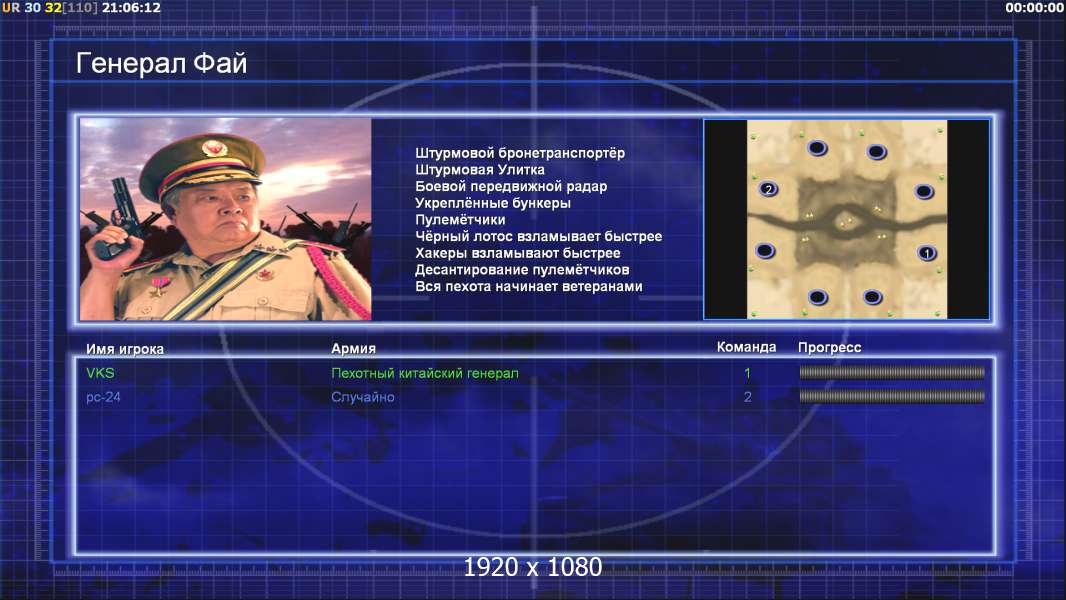 UR 30 32[110] 21:06:12

00:00:00

Генерал Фай

Штурмовой бронетранспортёр
Штурмовая Улитка
Боевой передвижной радар
Укреплённые бункеры
Пулемётчики
Чёрный лотос взламывает быстрее
Хакеры взламывают быстрее
Десантирование пулемётчиков
Вся пехота начинает ветеранами

2

1

| Имя игрока | Армия | Команда | Прогресс |
|---|---|---|---|
| VKS | Пехотный китайский генерал | 1 | |
| pc-24 | Случайно | 2 | |

1920 x 1080